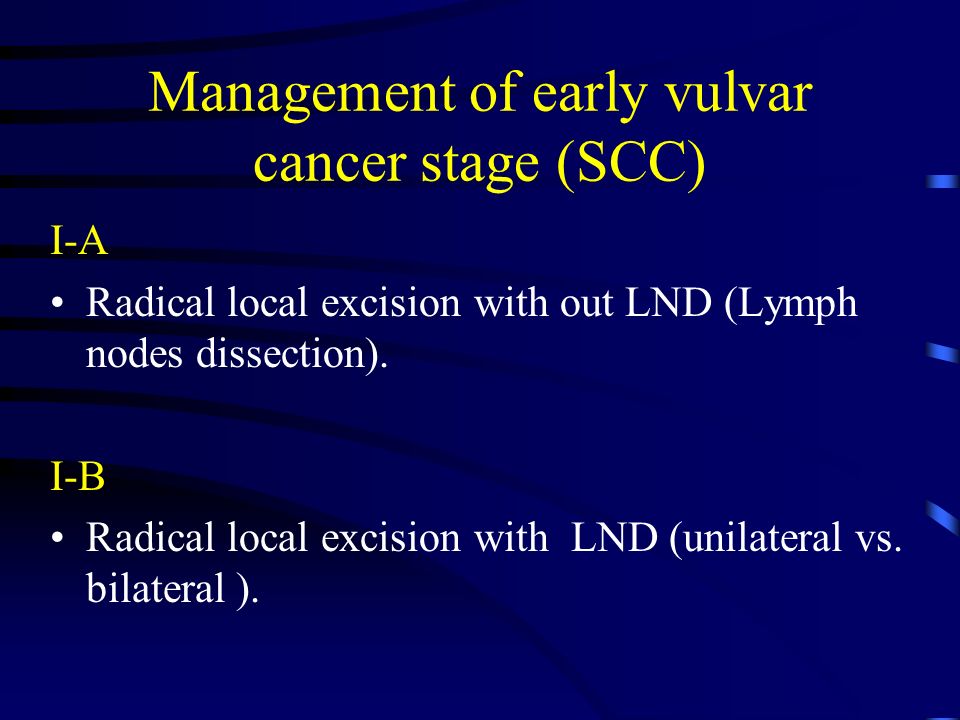 Management of early vulvar cancer stage (SCC)

I-A

• Radical local excision with out LND (Lymph nodes dissection).

I-B

• Radical local excision with LND (unilateral vs. bilateral ).